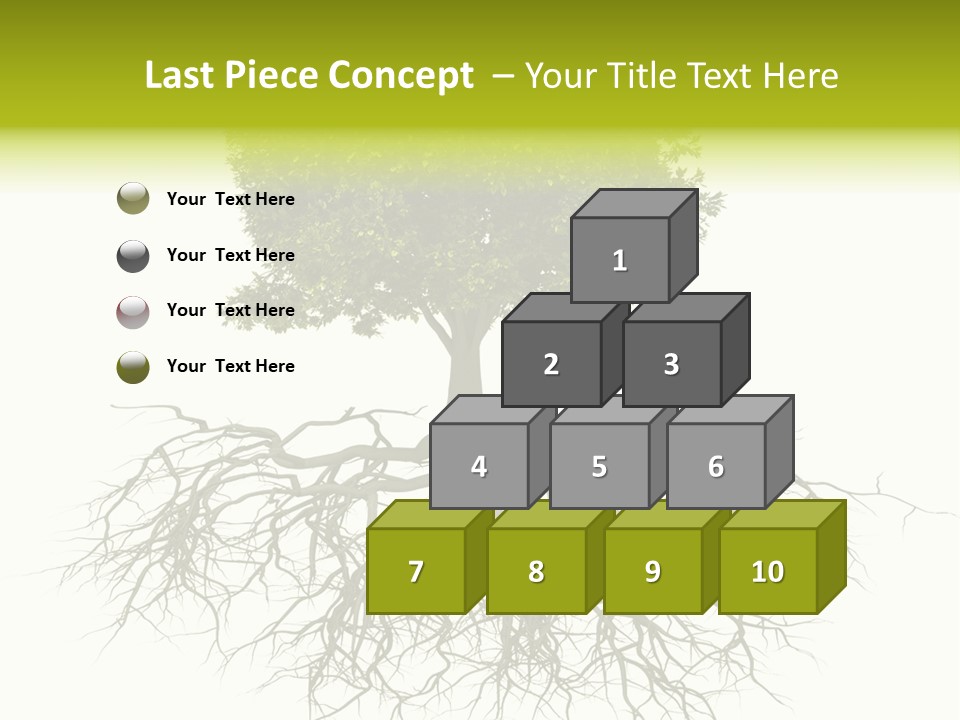 Last Piece Concept – Your Title Text Here

Your Text Here

Your Text Here

Your Text Here

Your Text Here

1

2

3

4

5

6

7

8

9

10